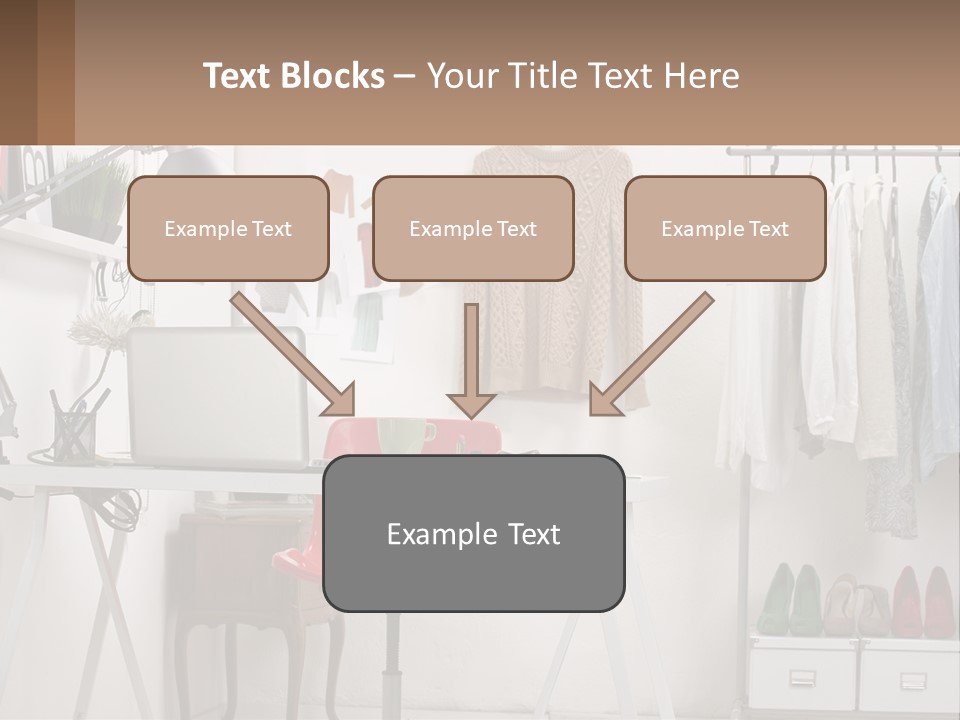 Text Blocks – Your Title Text Here

Example Text

Example Text

Example Text

Example Text